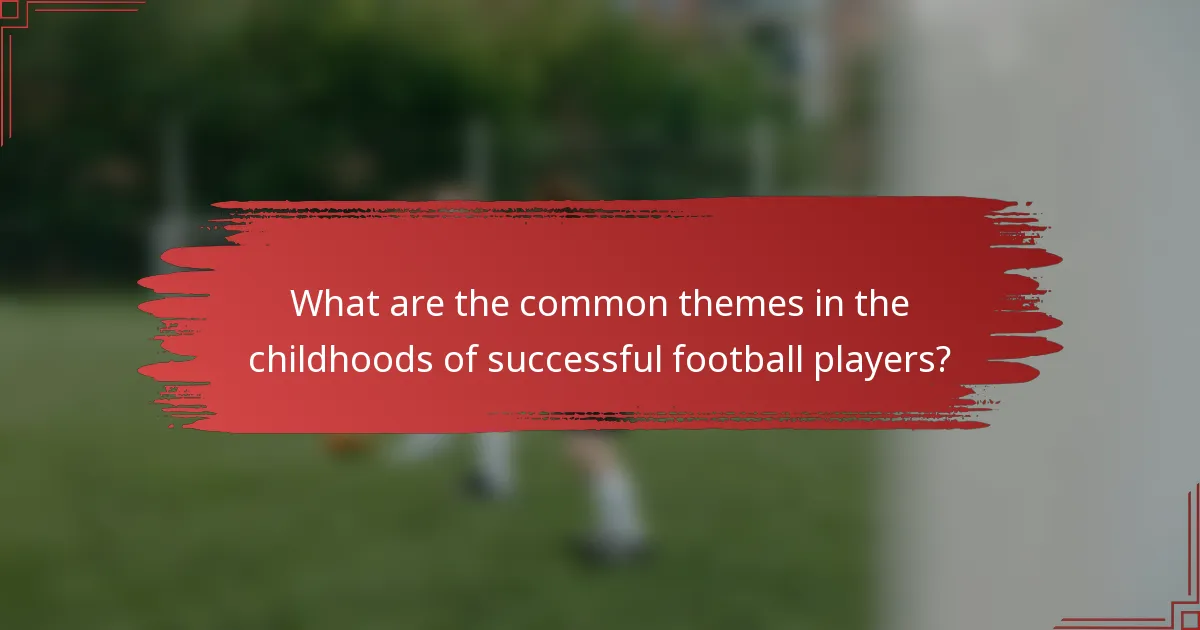 What are the common themes in the childhoods of successful football players?